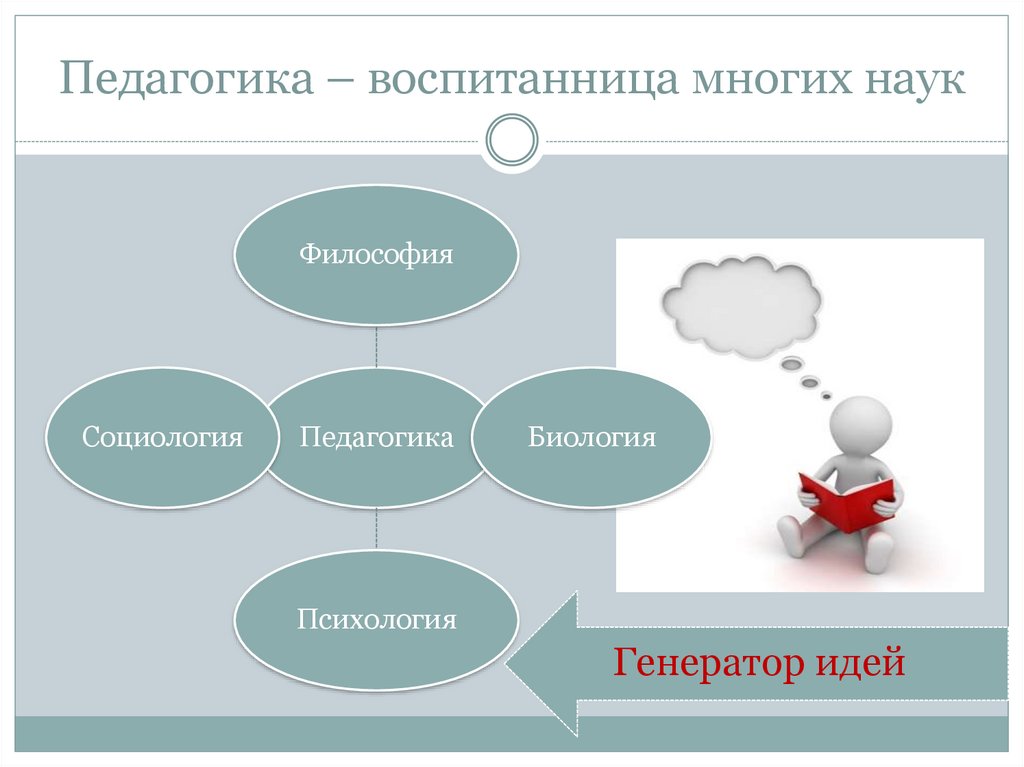 Педагогика – воспитанница многих наук

Философия

Социология

Педагогика

Биология

Психология

Генератор идей